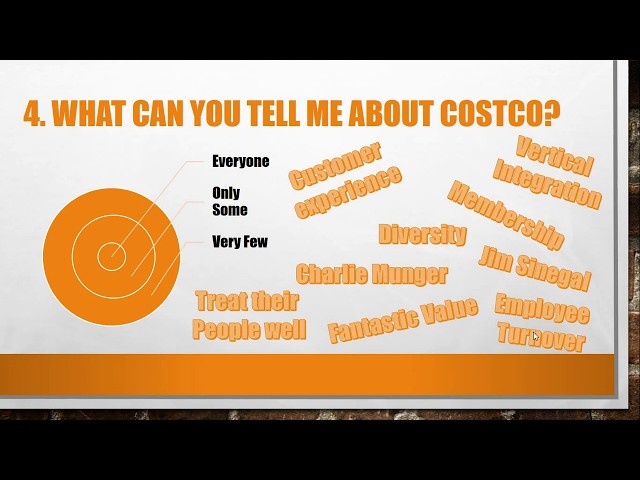 4. WHAT CAN YOU TELL ME ABOUT COSTCO?

Everyone

Only Some

Very Few

Customer experience

Vertical Integration

Membership

Diversity

Jim Sinegal

Charlie Munger

Treat their People well

Fantastic Value

Employee Turnover